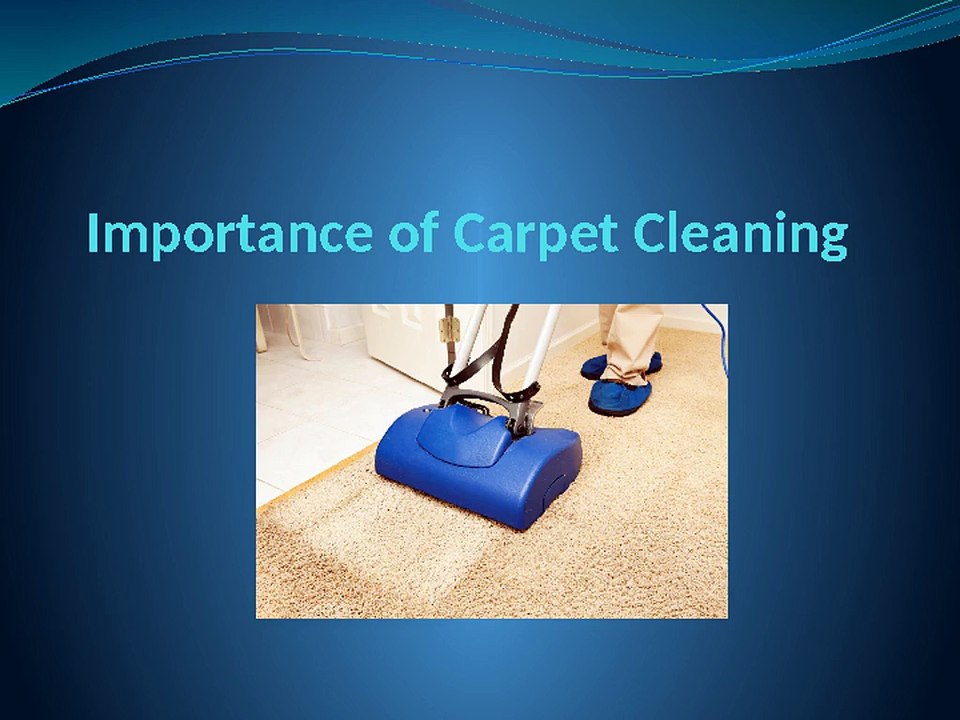 Importance of Carpet Cleaning